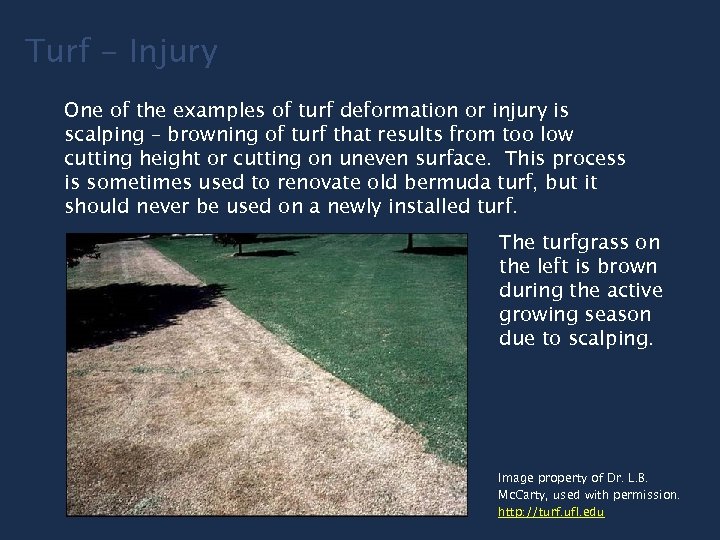 Turf – Injury

One of the examples of turf deformation or injury is scalping – browning of turf that results from too low cutting height or cutting on uneven surface. This process is sometimes used to renovate old bermuda turf, but it should never be used on a newly installed turf.

The turfgrass on the left is brown during the active growing season due to scalping.

Image property of Dr. L.B. McCarty, used with permission. http://turf.ufl.edu